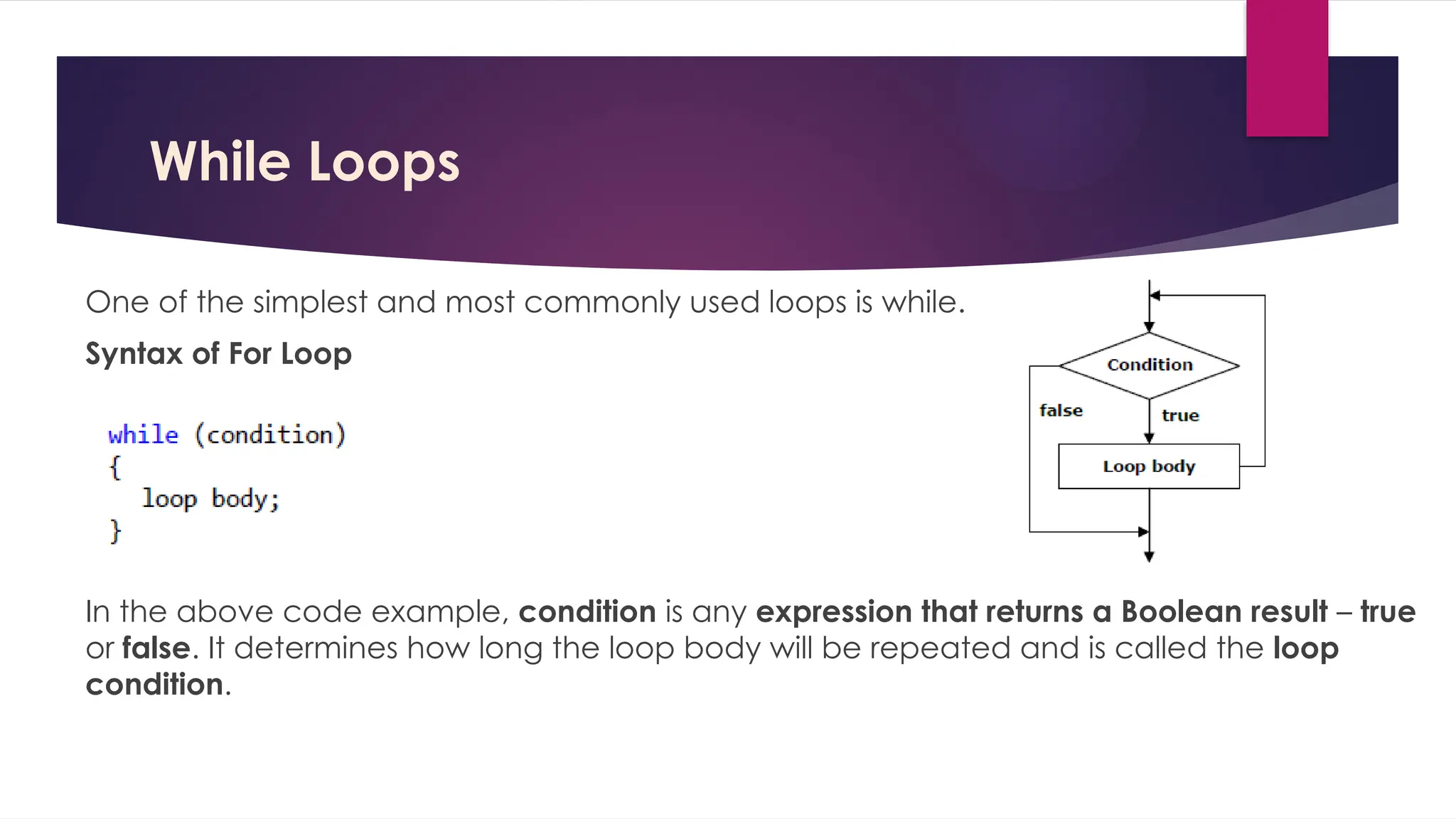 While Loops

One of the simplest and most commonly used loops is while.

Syntax of For Loop

while (condition)
{
  loop body;
}

Condition
false
true
Loop body

In the above code example, condition is any expression that returns a Boolean result – true or false. It determines how long the loop body will be repeated and is called the loop condition.